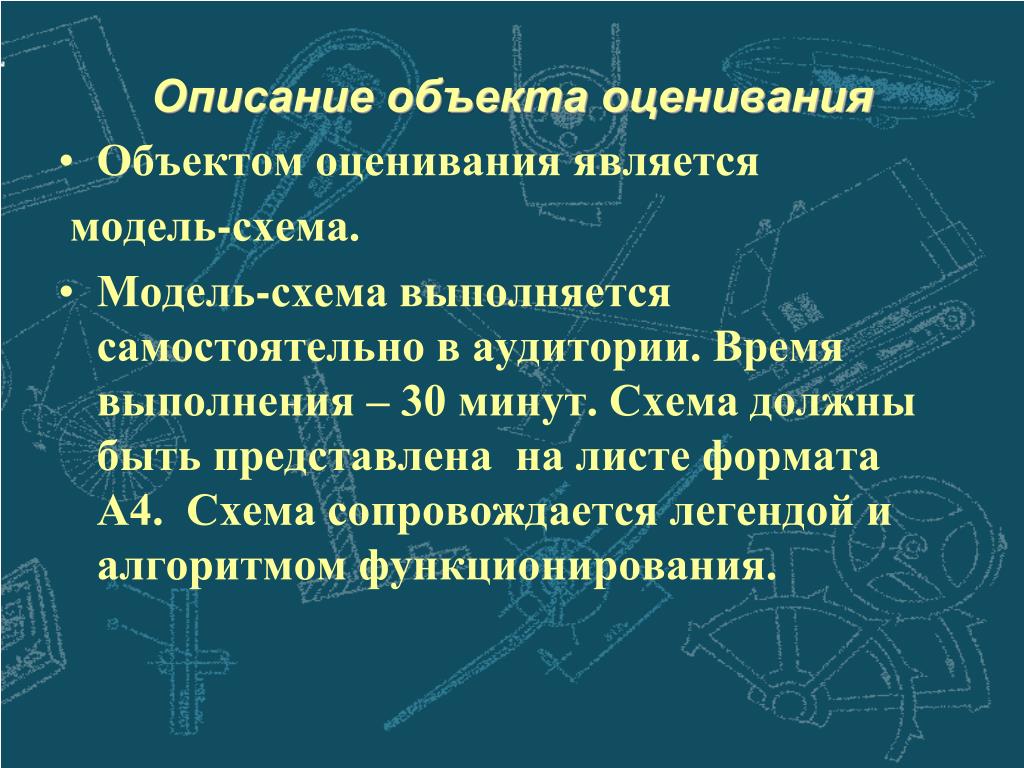 Описание объекта оценивания

• Объектом оценивания является модель-схема.

• Модель-схема выполняется самостоятельно в аудитории. Время выполнения – 30 минут. Схема должны быть представлена на листе формата А4. Схема сопровождается легендой и алгоритмом функционирования.